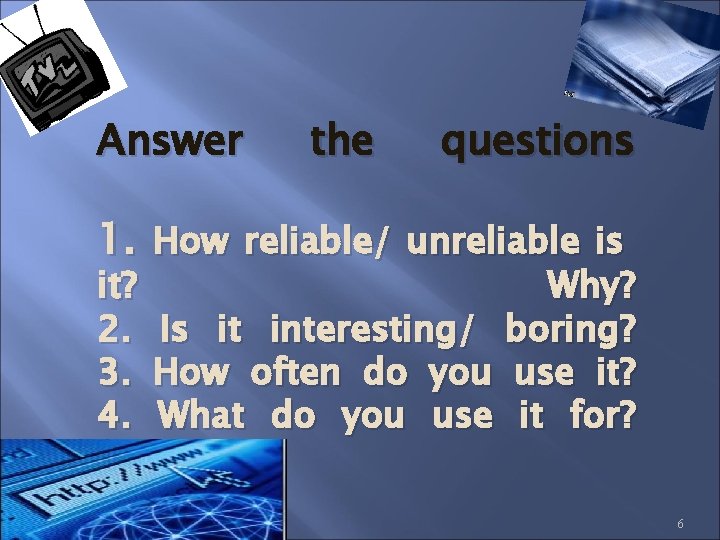 TV

Answer the questions

1. How reliable/ unreliable is it? Why?
2. Is it interesting/ boring?
3. How often do you use it?
4. What do you use it for?

http://www.

6